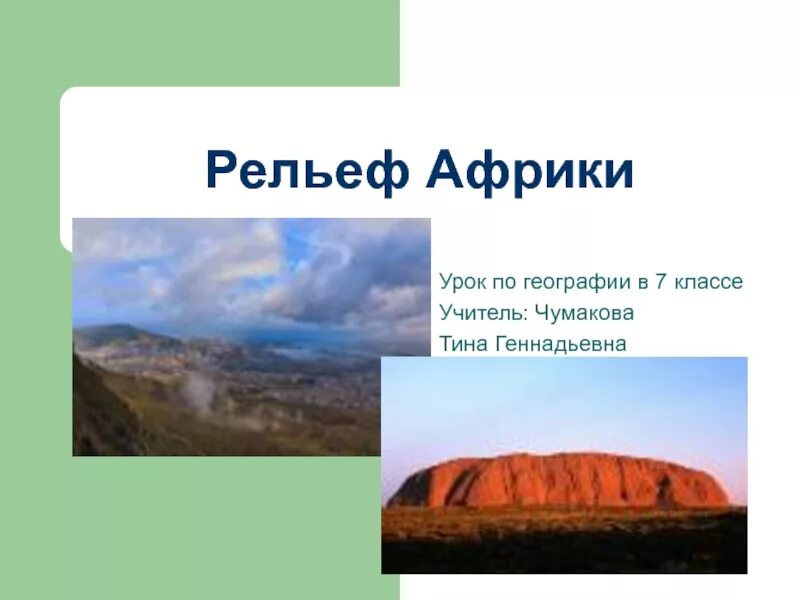 Рельеф Африки

Урок по географии в 7 классе
Учитель: Чумакова Тина Геннадьевна